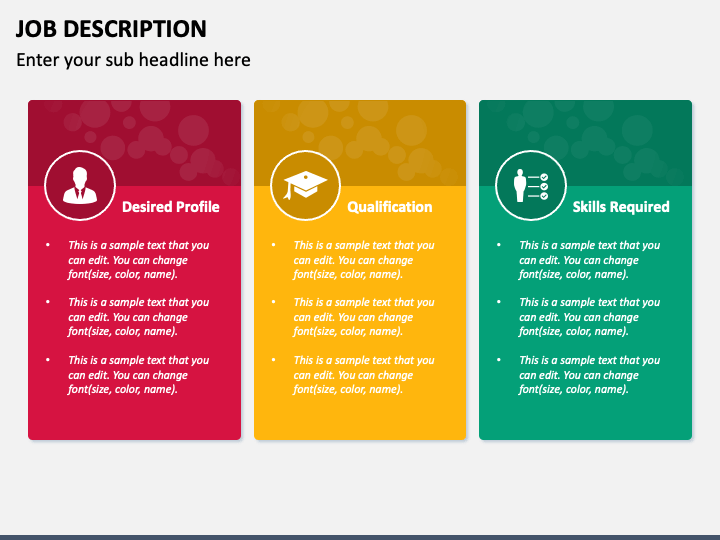 JOB DESCRIPTION

Enter your sub headline here

Desired Profile

• This is a sample text that you can edit. You can change font(size, color, name).

• This is a sample text that you can edit. You can change font(size, color, name).

• This is a sample text that you can edit. You can change font(size, color, name).

Qualification

• This is a sample text that you can edit. You can change font(size, color, name).

• This is a sample text that you can edit. You can change font(size, color, name).

• This is a sample text that you can edit. You can change font(size, color, name).

Skills Required

• This is a sample text that you can edit. You can change font(size, color, name).

• This is a sample text that you can edit. You can change font(size, color, name).

• This is a sample text that you can edit. You can change font(size, color, name).